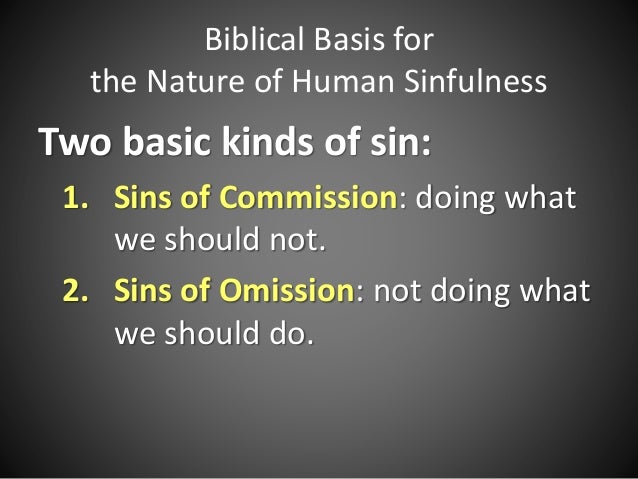 Biblical Basis for
the Nature of Human Sinfulness

Two basic kinds of sin:

1. Sins of Commission: doing what we should not.
2. Sins of Omission: not doing what we should do.